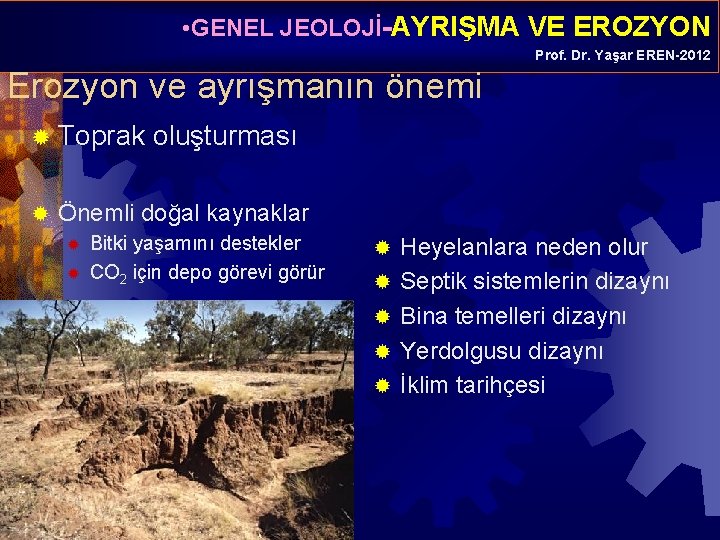 •GENEL JEOLOJİ-AYRIŞMA VE EROZYON
Prof. Dr. Yaşar EREN-2012

Erozyon ve ayrışmanın önemi

Toprak oluşturması

Önemli doğal kaynaklar
Bitki yaşamını destekler
$CO_2$ için depo görevi görür

Heyelanlara neden olur
Septik sistemlerin dizaynı
Bina temelleri dizaynı
Yerdolgusu dizaynı
İklim tarihçesi